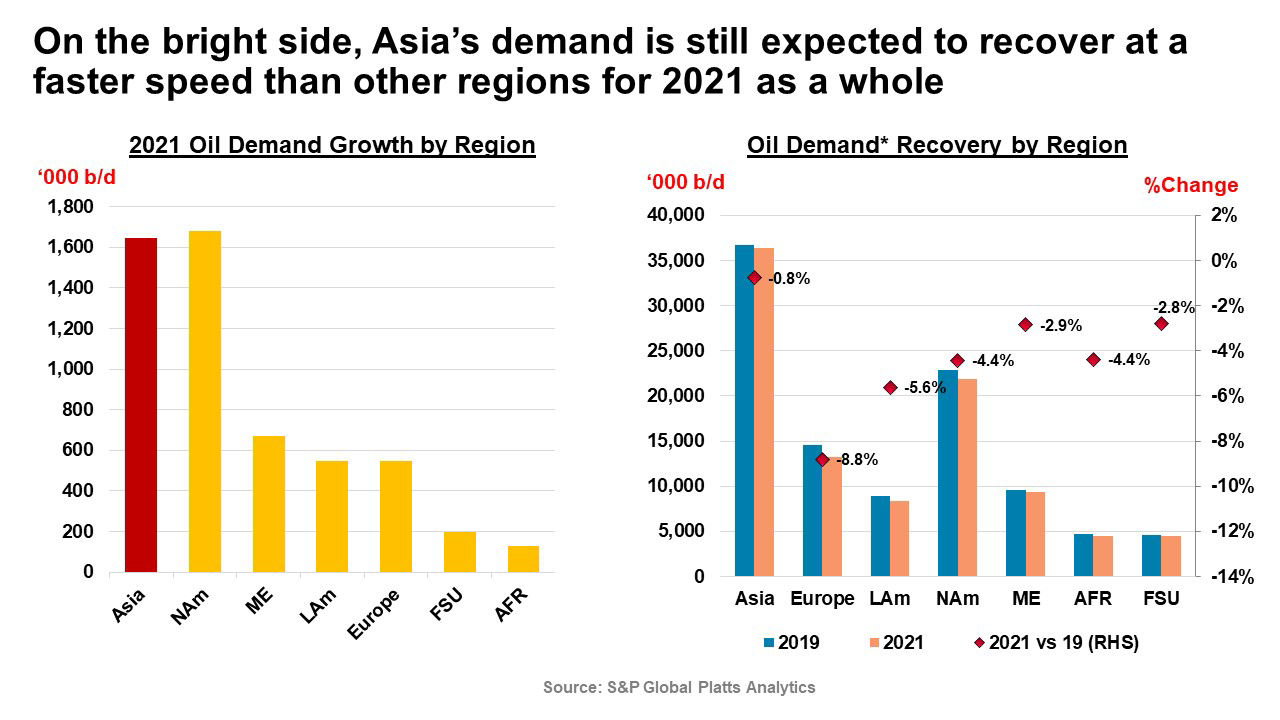 On the bright side, Asia's demand is still expected to recover at a faster speed than other regions for 2021 as a whole

2021 Oil Demand Growth by Region

'000 b/d

1,800
1,600
1,400
1,200
1,000
800
600
400
200
0

Asia NAm ME LAm Europe FSU AFR

Oil Demand* Recovery by Region

'000 b/d

%Change

40,000
35,000
30,000
25,000
20,000
15,000
10,000
5,000
0

2%
0%
-2%
-4%
-6%
-8%
-10%
-12%
-14%

-0.8%
-8.8%
-5.6%
-4.4%
-2.9%
-4.4%
-2.8%

Asia Europe LAm NAm ME AFR FSU

2019 2021 2021 vs 19 (RHS)

Source: S&P Global Platts Analytics